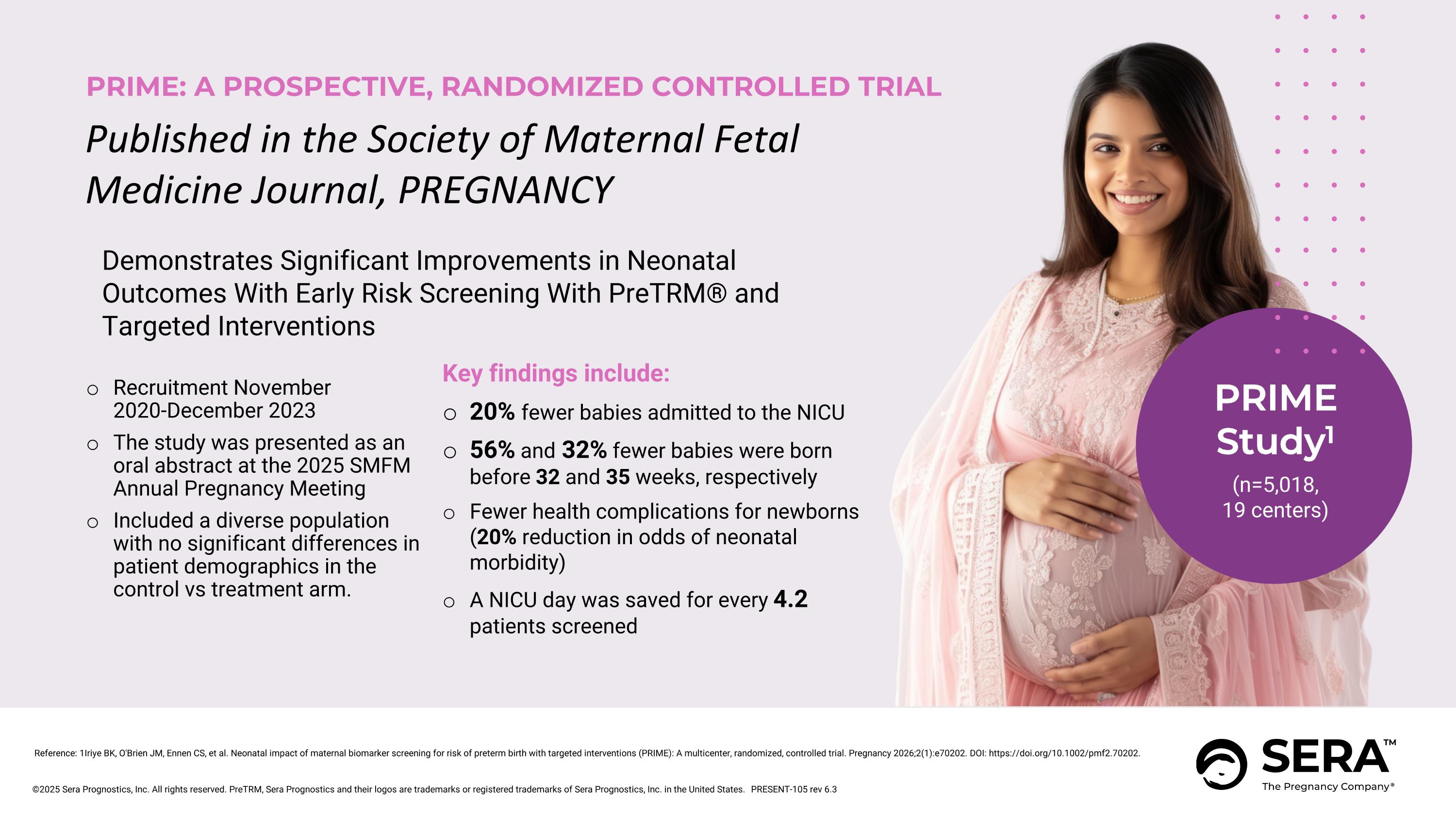 PRIME: A PROSPECTIVE, RANDOMIZED CONTROLLED TRIAL

Published in the Society of Maternal Fetal Medicine Journal, PREGNANCY

Demonstrates Significant Improvements in Neonatal Outcomes With Early Risk Screening With PreTRM® and Targeted Interventions

○ Recruitment November 2020-December 2023
○ The study was presented as an oral abstract at the 2025 SMFM Annual Pregnancy Meeting
○ Included a diverse population with no significant differences in patient demographics in the control vs treatment arm.

Key findings include:
○ 20% fewer babies admitted to the NICU
○ 56% and 32% fewer babies were born before 32 and 35 weeks, respectively
○ Fewer health complications for newborns (20% reduction in odds of neonatal morbidity)
○ A NICU day was saved for every 4.2 patients screened

PRIME Study$^1$
(n=5,018, 19 centers)

Reference: 1Iriye BK, O'Brien JM, Ennen CS, et al. Neonatal impact of maternal biomarker screening for risk of preterm birth with targeted interventions (PRIME): A multicenter, randomized, controlled trial. Pregnancy 2026;2(1):e70202. DOI: https://doi.org/10.1002/pmf2.70202.

©2025 Sera Prognostics, Inc. All rights reserved. PreTRM, Sera Prognostics and their logos are trademarks or registered trademarks of Sera Prognostics, Inc. in the United States. PRESENT-105 rev 6.3

SERA™
The Pregnancy Company®